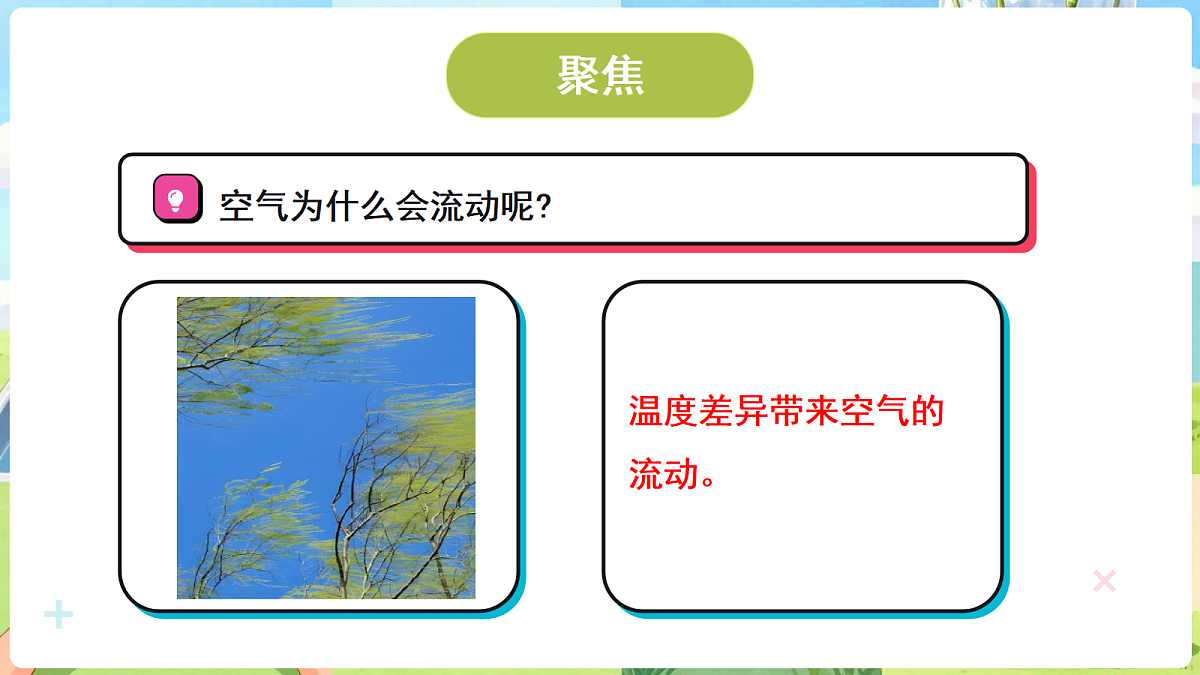 聚焦

空气为什么会流动呢?

温度差异带来空气的流动。